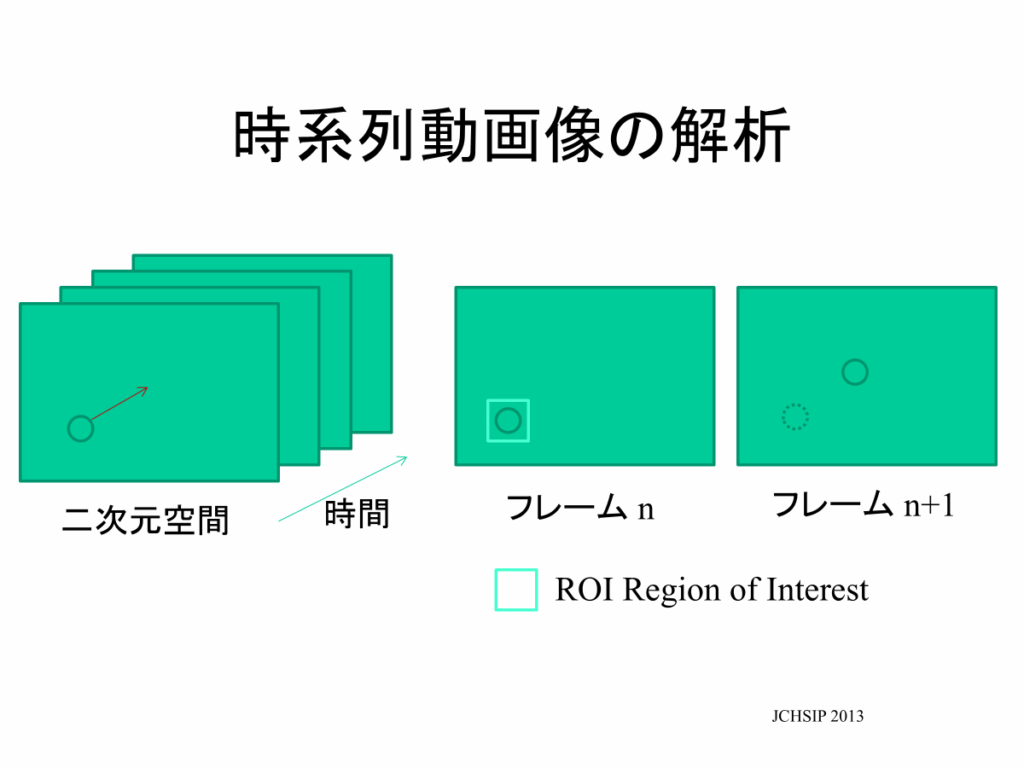 時系列動画像の解析

二次元空間

時間

フレーム n

フレーム n+1

ROI Region of Interest

JCHSIP 2013